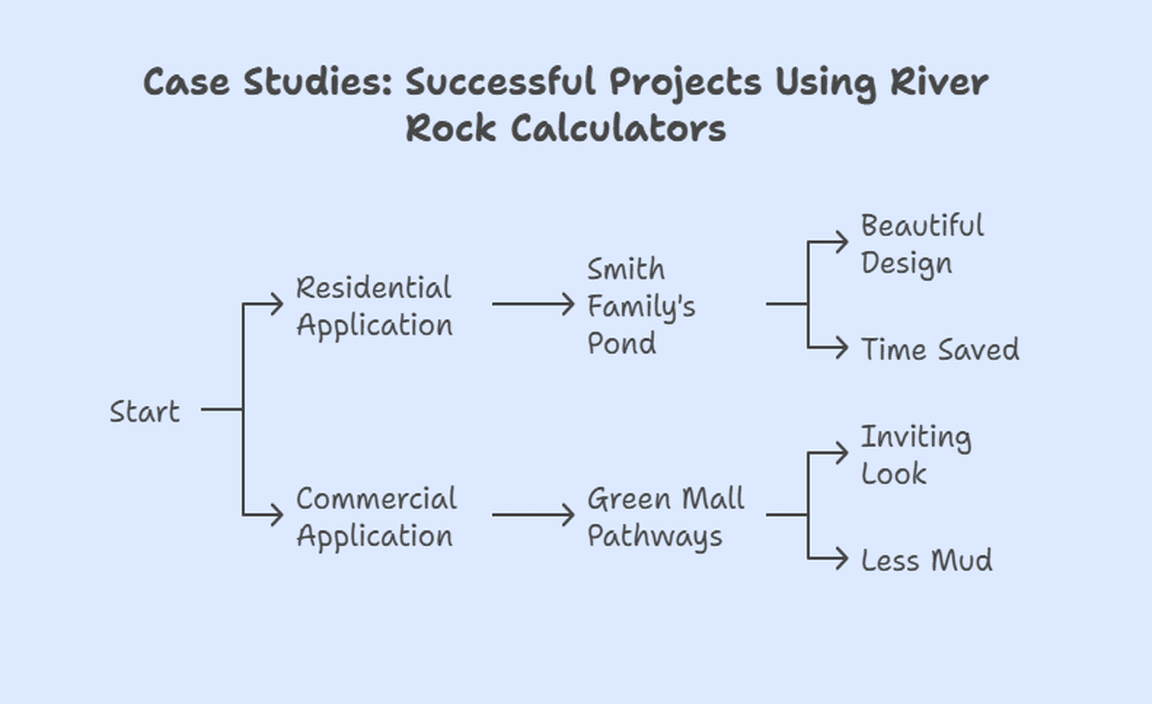 Case Studies: Successful Projects Using River Rock Calculators

Start

Residential Application

Smith Family's Pond

Beautiful Design

Time Saved

Commercial Application

Green Mall Pathways

Inviting Look

Less Mud